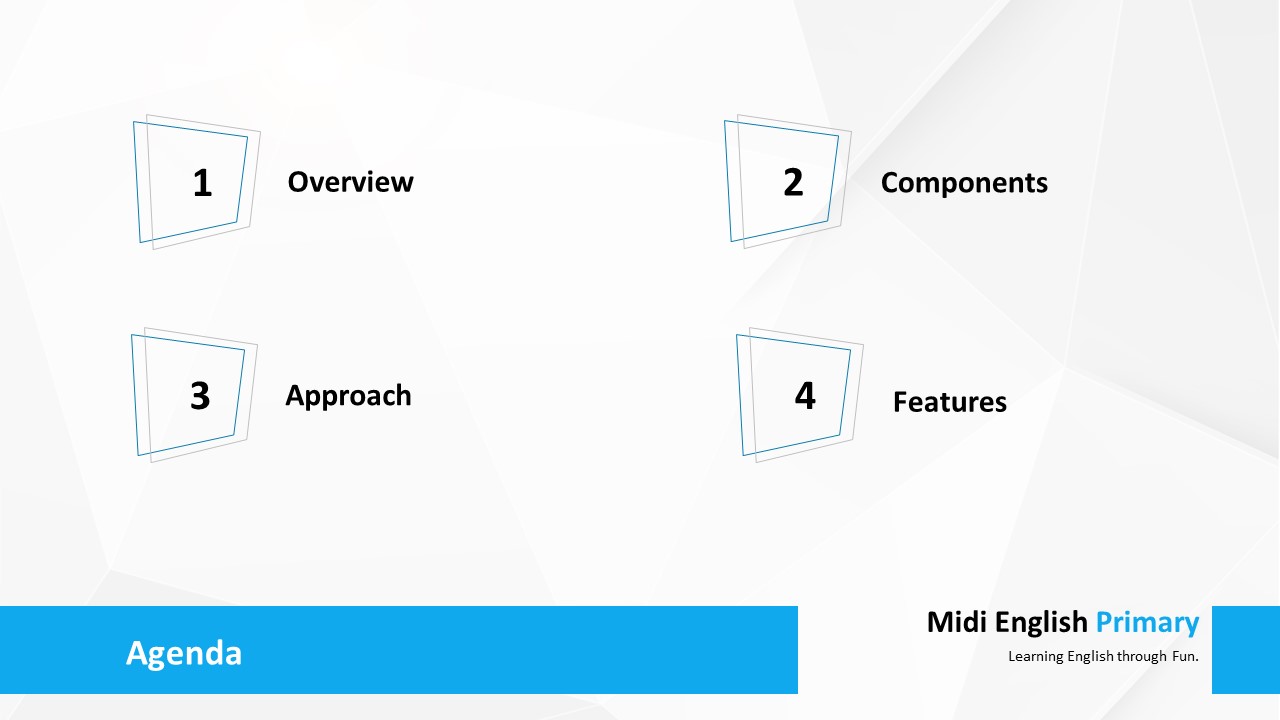 1 Overview

2 Components

3 Approach

4 Features

Agenda

Midi English Primary

Learning English through Fun.